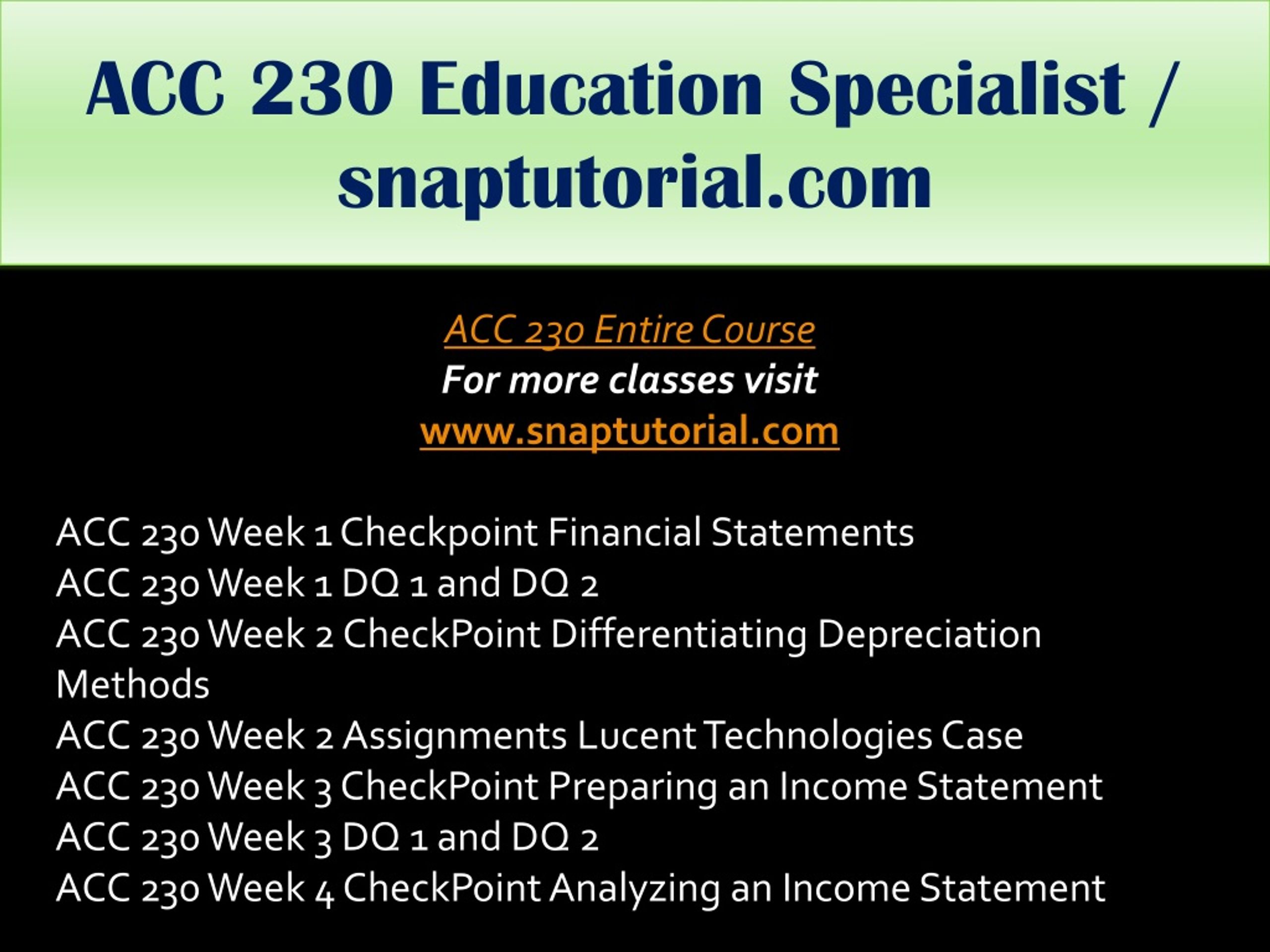 ACC 230 Education Specialist / snaptutorial.com

ACC 230 Entire Course
For more classes visit
www.snaptutorial.com

ACC 230 Week 1 Checkpoint Financial Statements
ACC 230 Week 1 DQ 1 and DQ 2
ACC 230 Week 2 CheckPoint Differentiating Depreciation Methods
ACC 230 Week 2 Assignments Lucent Technologies Case
ACC 230 Week 3 CheckPoint Preparing an Income Statement
ACC 230 Week 3 DQ 1 and DQ 2
ACC 230 Week 4 CheckPoint Analyzing an Income Statement